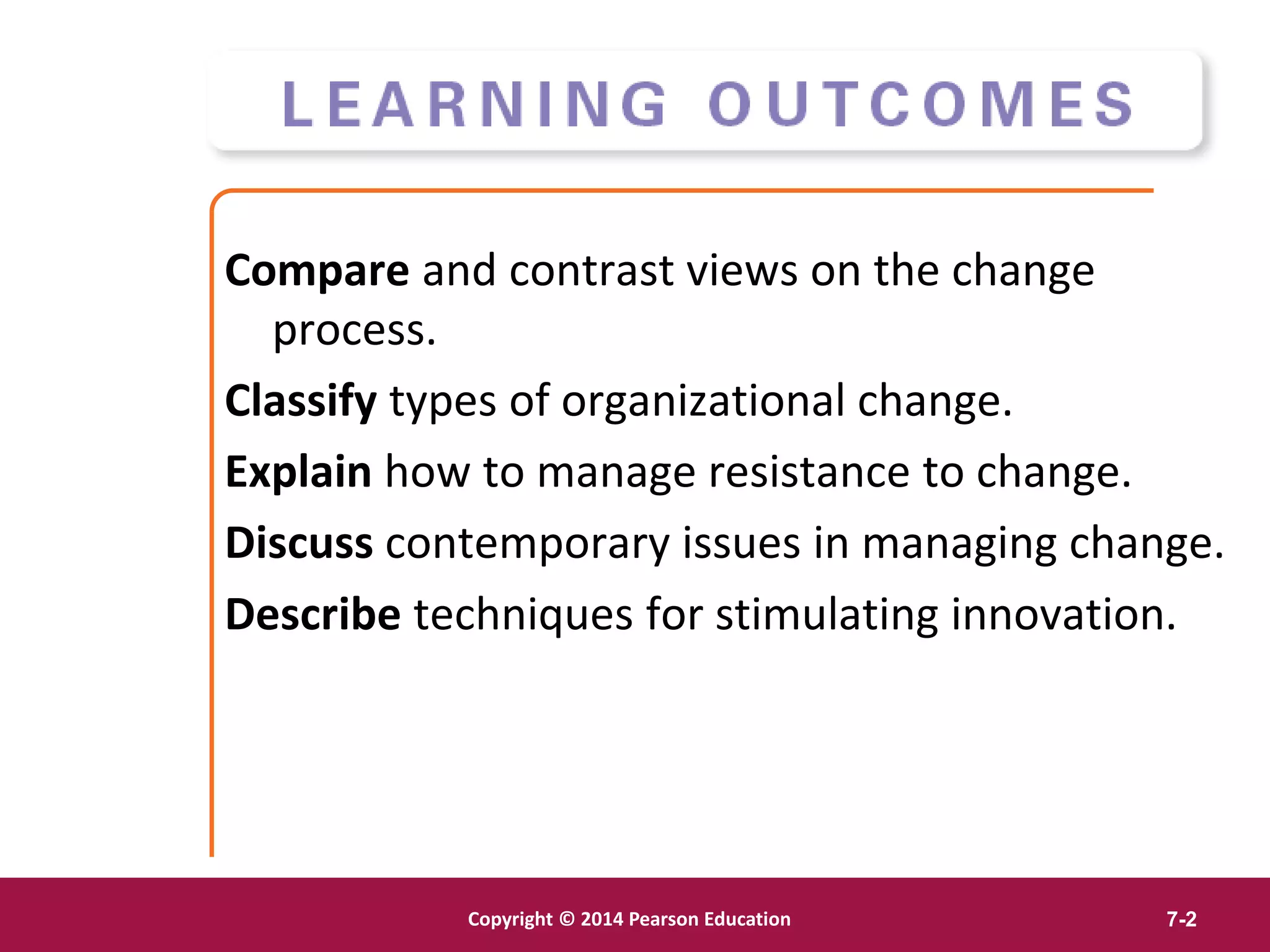 LEARNING OUTCOMES

Compare and contrast views on the change process.

Classify types of organizational change.

Explain how to manage resistance to change.

Discuss contemporary issues in managing change.

Describe techniques for stimulating innovation.

Copyright © 2014 Pearson Education

7-2